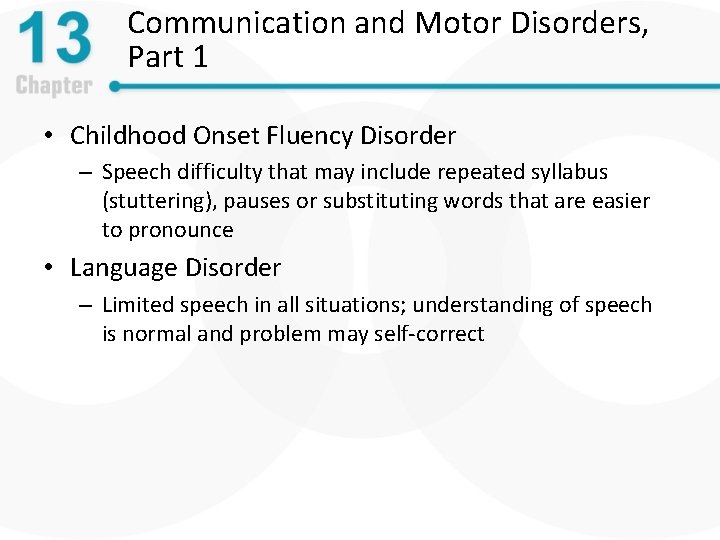 13
Chapter

Communication and Motor Disorders, Part 1

• Childhood Onset Fluency Disorder
– Speech difficulty that may include repeated syllabus (stuttering), pauses or substituting words that are easier to pronounce

• Language Disorder
– Limited speech in all situations; understanding of speech is normal and problem may self-correct